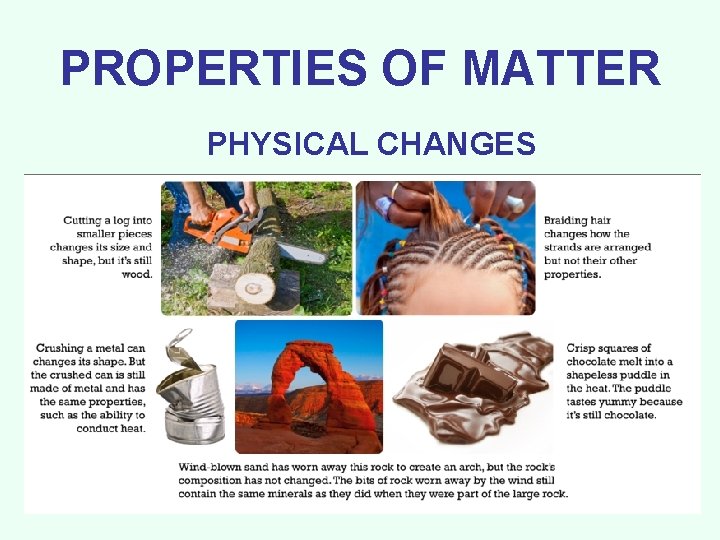 PROPERTIES OF MATTER

PHYSICAL CHANGES

Cutting a log into smaller pieces changes its size and shape, but it's still wood.

Braiding hair changes how the strands are arranged but not their other properties.

Crushing a metal can changes its shape. But the crushed can is still made of metal and has the same properties, such as the ability to conduct heat.

Crisp squares of chocolate melt into a shapeless puddle in the heat. The puddle tastes yummy because it's still chocolate.

Wind-blown sand has worn away this rock to create an arch, but the rock's composition has not changed. The bits of rock worn away by the wind still contain the same minerals as they did when they were part of the large rock.